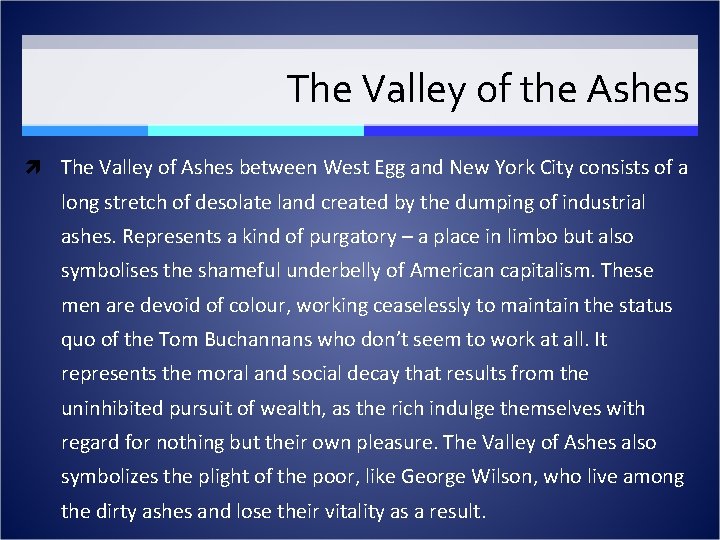 The Valley of the Ashes

The Valley of Ashes between West Egg and New York City consists of a long stretch of desolate land created by the dumping of industrial ashes. Represents a kind of purgatory – a place in limbo but also symbolises the shameful underbelly of American capitalism. These men are devoid of colour, working ceaselessly to maintain the status quo of the Tom Buchannans who don't seem to work at all. It represents the moral and social decay that results from the uninhibited pursuit of wealth, as the rich indulge themselves with regard for nothing but their own pleasure. The Valley of Ashes also symbolizes the plight of the poor, like George Wilson, who live among the dirty ashes and lose their vitality as a result.